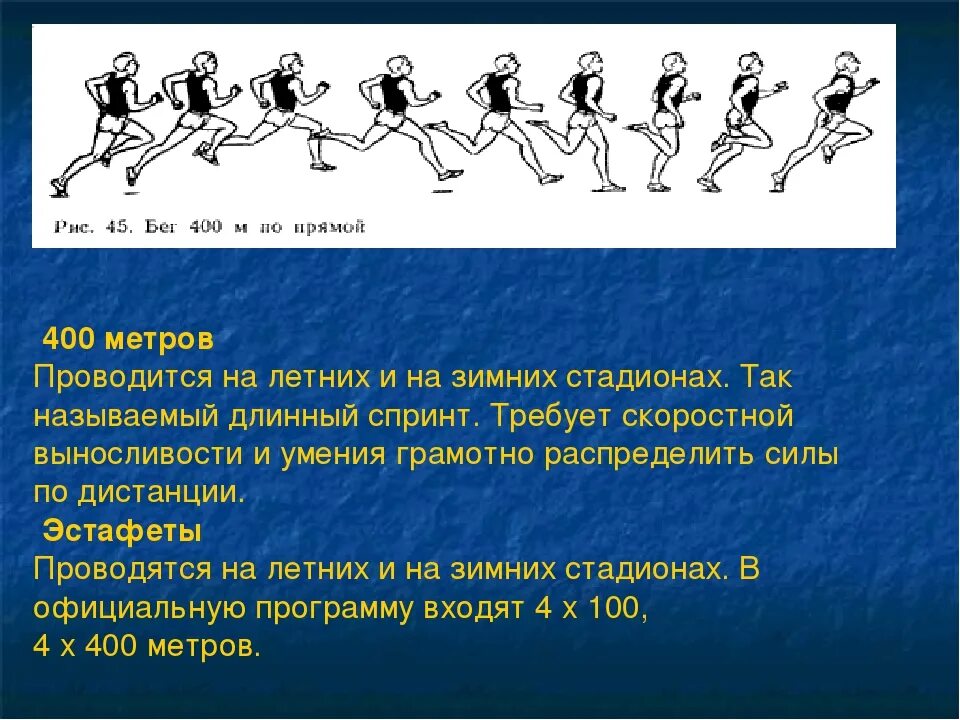 Рис. 45. Бег 400 м по прямой

400 метров
Проводится на летних и на зимних стадионах. Так называемый длинный спринт. Требует скоростной выносливости и умения грамотно распределить силы по дистанции.
Эстафеты
Проводятся на летних и на зимних стадионах. В официальную программу входят 4 х 100,
4 х 400 метров.